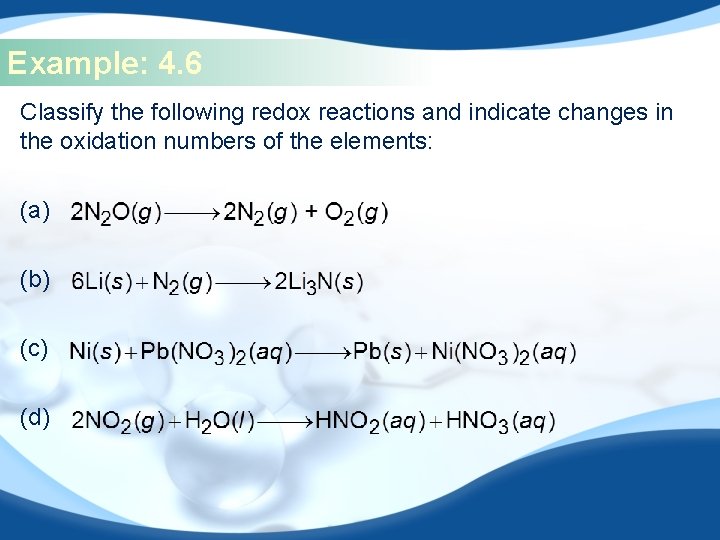 Example: 4.6

Classify the following redox reactions and indicate changes in the oxidation numbers of the elements:

(a) $2N_2O(g) \longrightarrow 2N_2(g) + O_2(g)$

(b) $6Li(s) + N_2(g) \longrightarrow 2Li_3N(s)$

(c) $Ni(s) + Pb(NO_3)_2(aq) \longrightarrow Pb(s) + Ni(NO_3)_2(aq)$

(d) $2NO_2(g) + H_2O(l) \longrightarrow HNO_2(aq) + HNO_3(aq)$